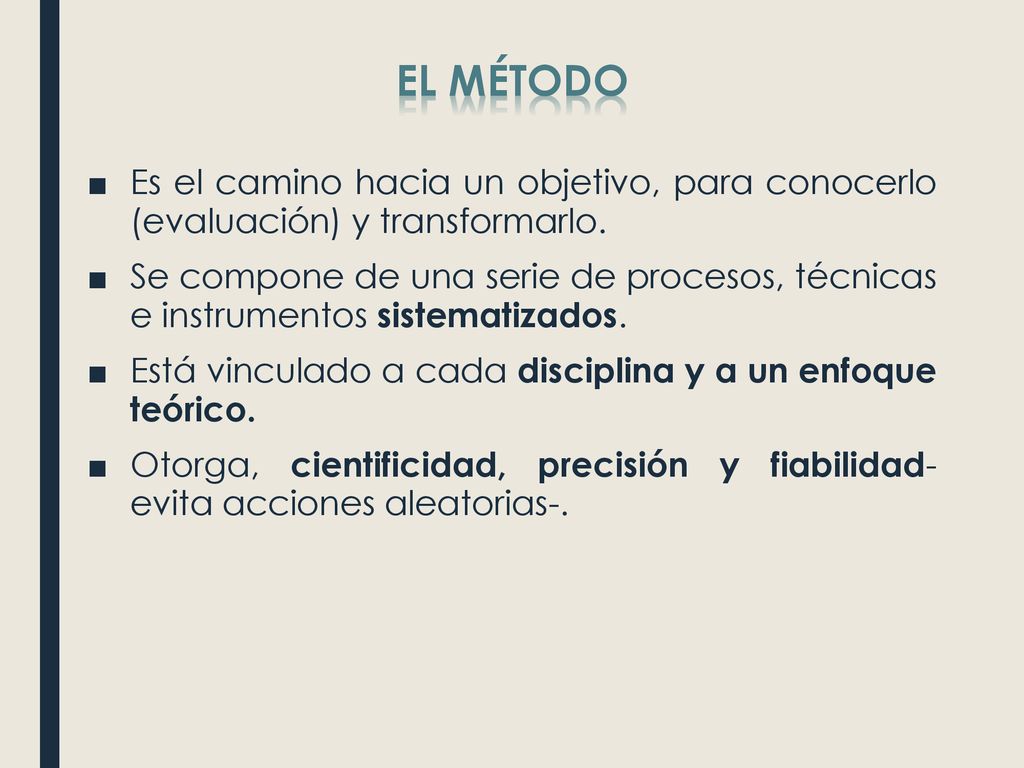 EL MÉTODO

■ Es el camino hacia un objetivo, para conocerlo (evaluación) y transformarlo.

■ Se compone de una serie de procesos, técnicas e instrumentos sistematizados.

■ Está vinculado a cada disciplina y a un enfoque teórico.

■ Otorga, cientificidad, precisión y fiabilidad-evita acciones aleatorias-.